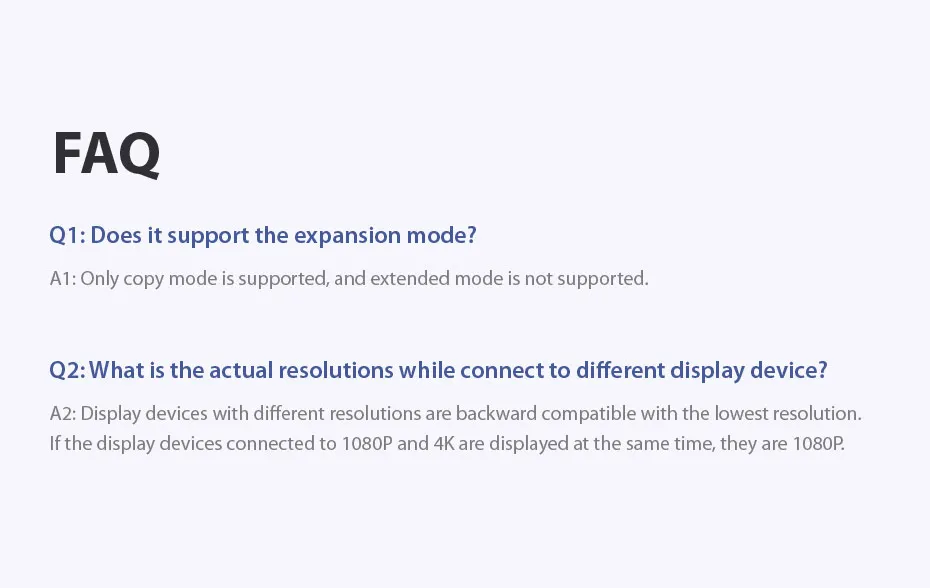 FAQ

Q1: Does it support the expansion mode?

A1: Only copy mode is supported, and extended mode is not supported.

Q2: What is the actual resolutions while connect to different display device?

A2: Display devices with different resolutions are backward compatible with the lowest resolution. If the display devices connected to 1080P and 4K are displayed at the same time, they are 1080P.